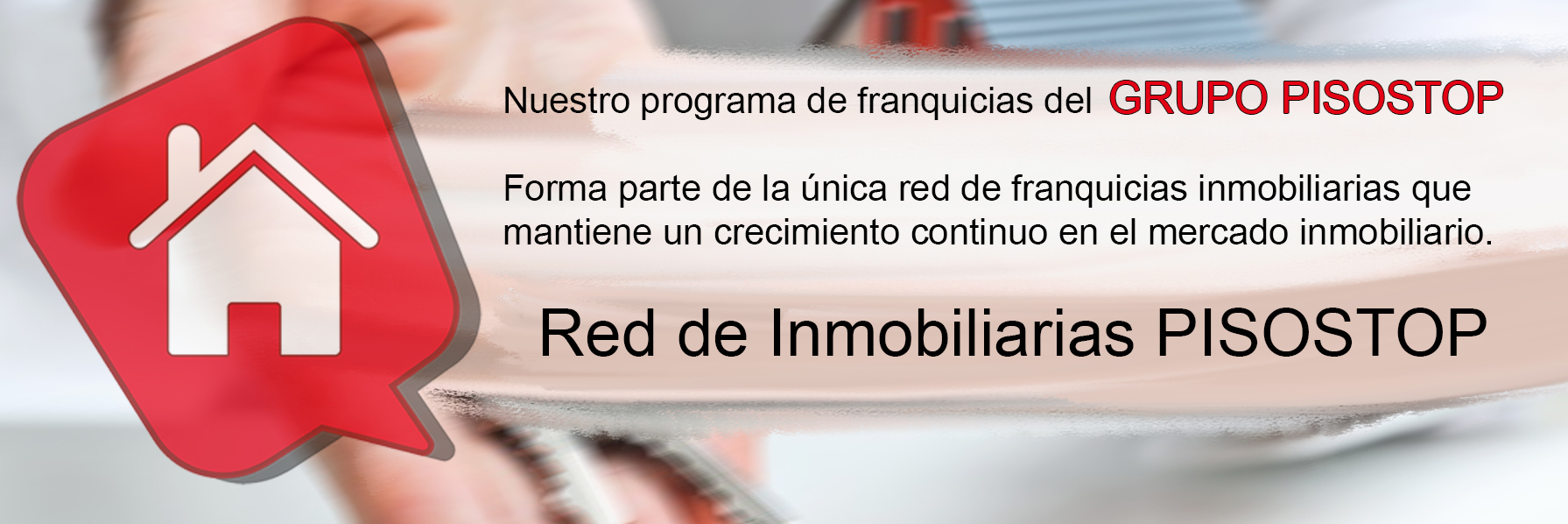 Nuestro programa de franquicias del GRUPO PISOSTOP

Forma parte de la única red de franquicias inmobiliarias que mantiene un crecimiento continuo en el mercado inmobiliario.

Red de Inmobiliarias PISOSTOP